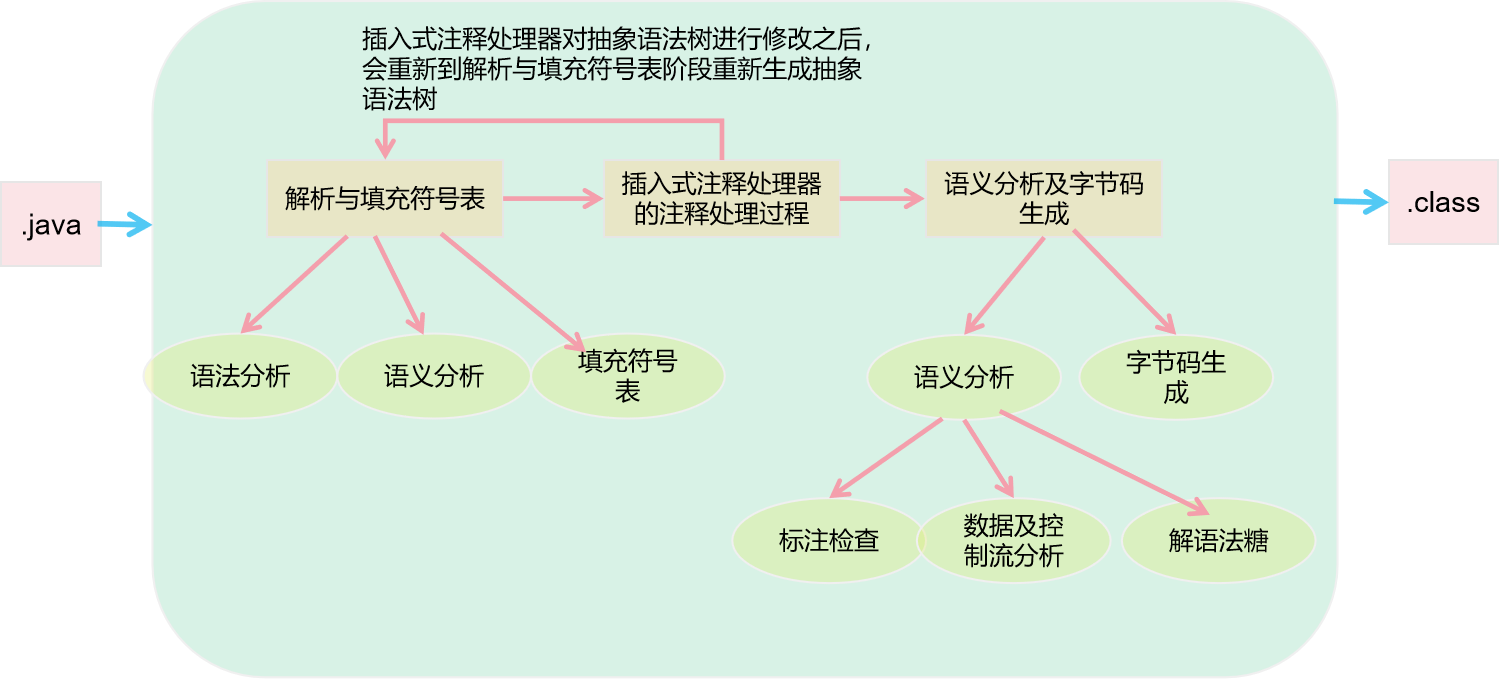 插入式注释处理器对抽象语法树进行修改之后，会重新到解析与填充符号表阶段重新生成抽象语法树

.java

解析与填充符号表

插入式注释处理器的注释处理过程

语义分析及字节码生成

.class

语法分析

语义分析

填充符号表

语义分析

字节码生成

标注检查

数据及控制流分析

解语法糖